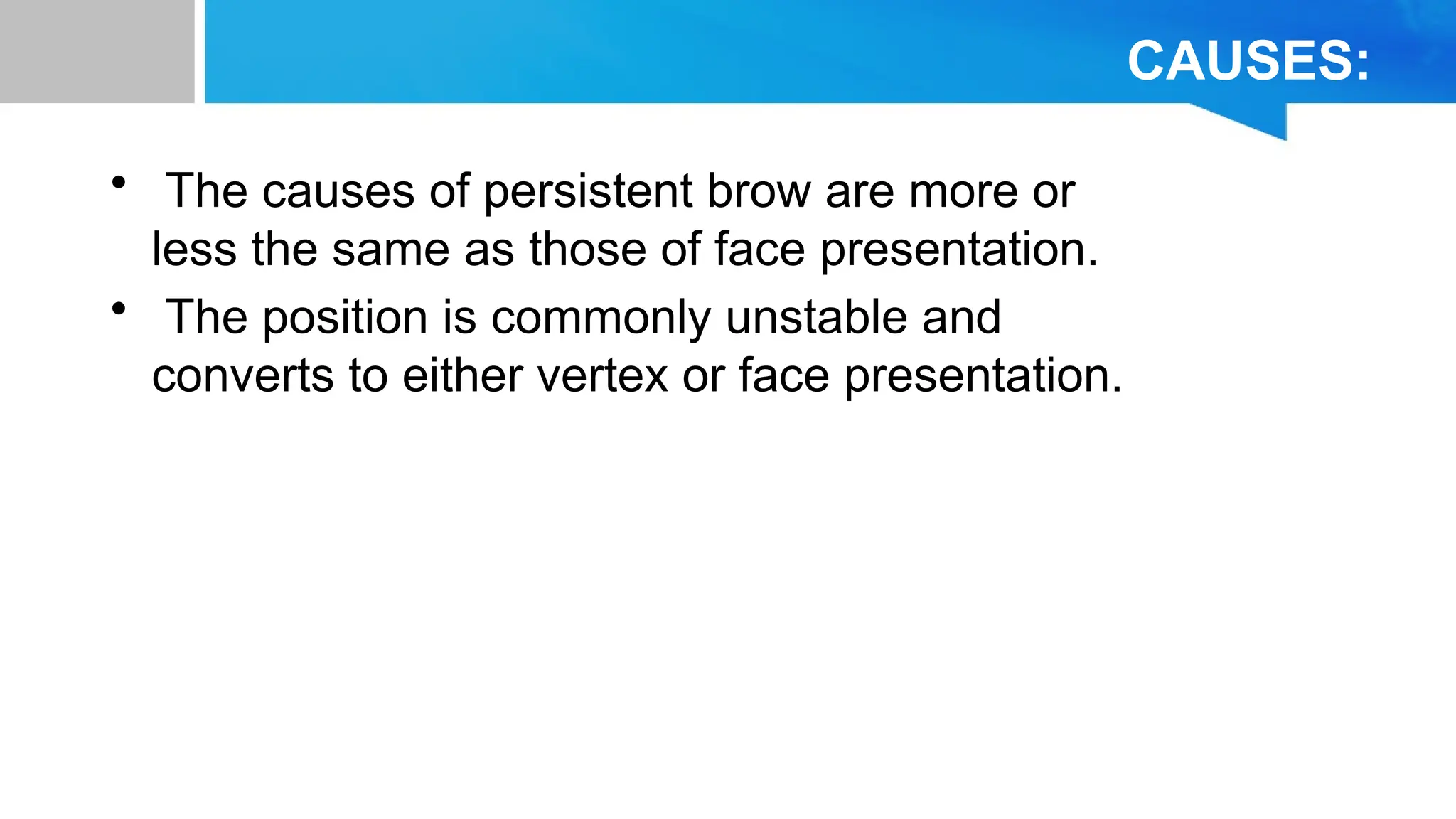 CAUSES:

• The causes of persistent brow are more or less the same as those of face presentation.
• The position is commonly unstable and converts to either vertex or face presentation.